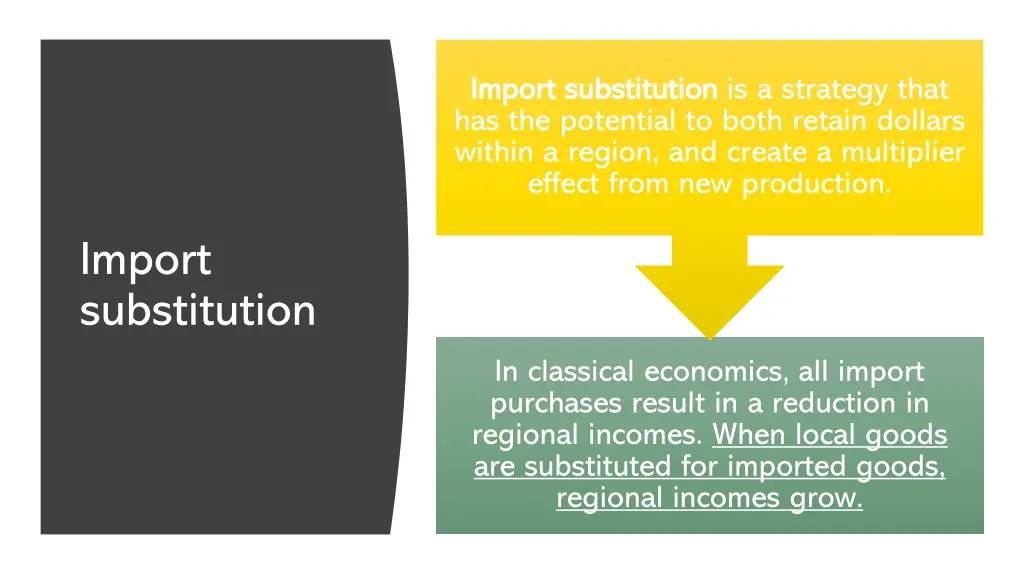 Import substitution

Import substitution is a strategy that has the potential to both retain dollars within a region, and create a multiplier effect from new production.

In classical economics, all import purchases result in a reduction in regional incomes. When local goods are substituted for imported goods, regional incomes grow.